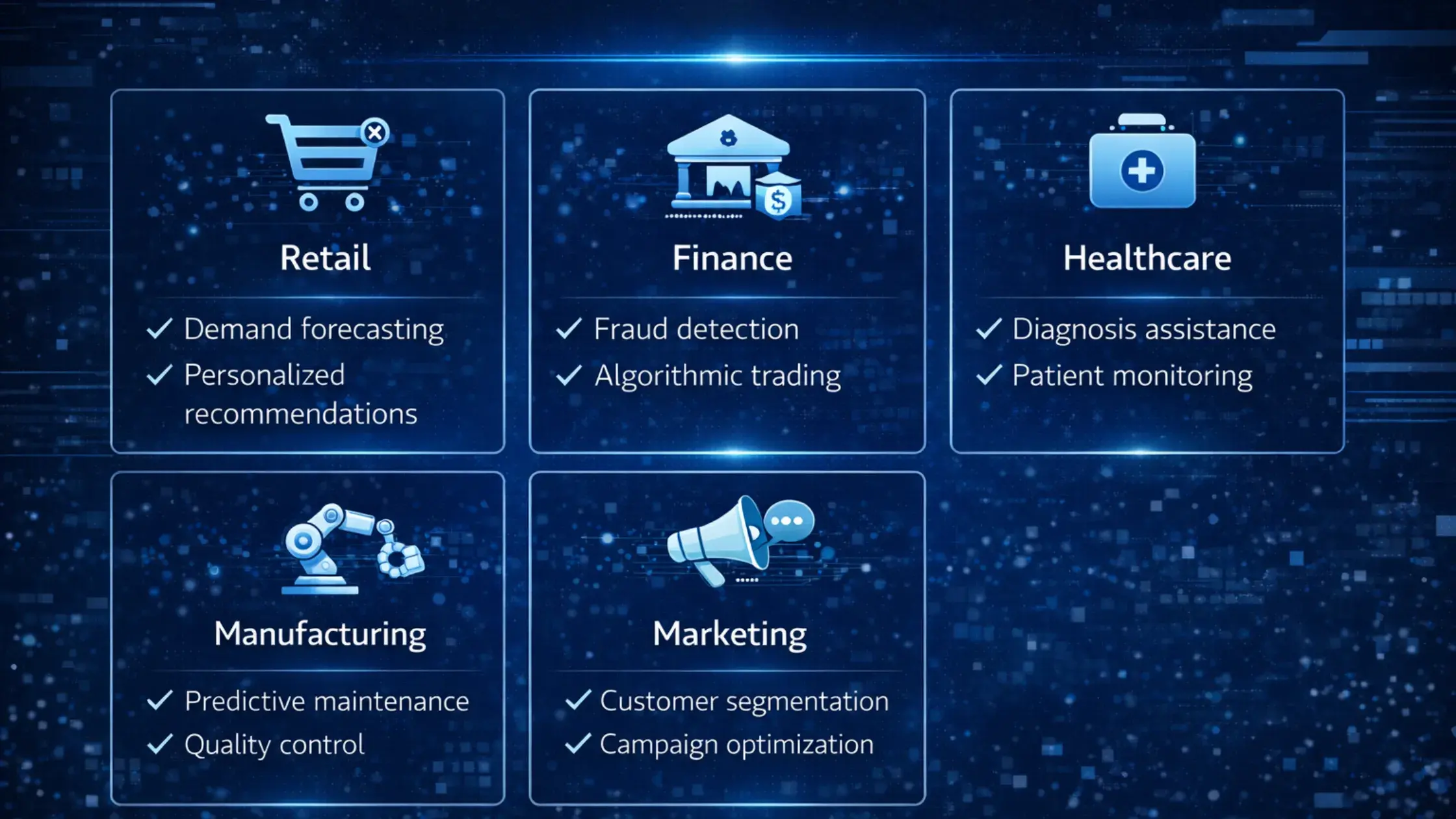 Retail

✓ Demand forecasting
✓ Personalized recommendations

Finance

✓ Fraud detection
✓ Algorithmic trading

Healthcare

✓ Diagnosis assistance
✓ Patient monitoring

Manufacturing

✓ Predictive maintenance
✓ Quality control

Marketing

✓ Customer segmentation
✓ Campaign optimization